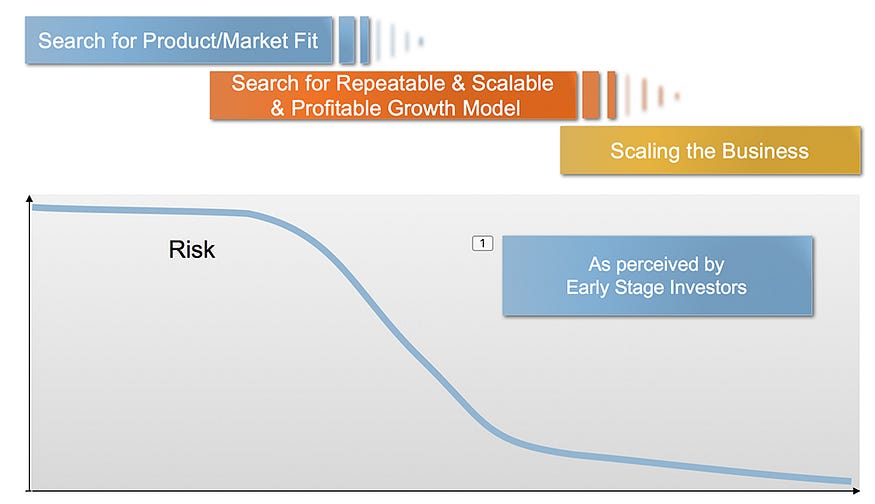 Search for Product/Market Fit

Search for Repeatable & Scalable & Profitable Growth Model

Scaling the Business

Risk

1

As perceived by Early Stage Investors